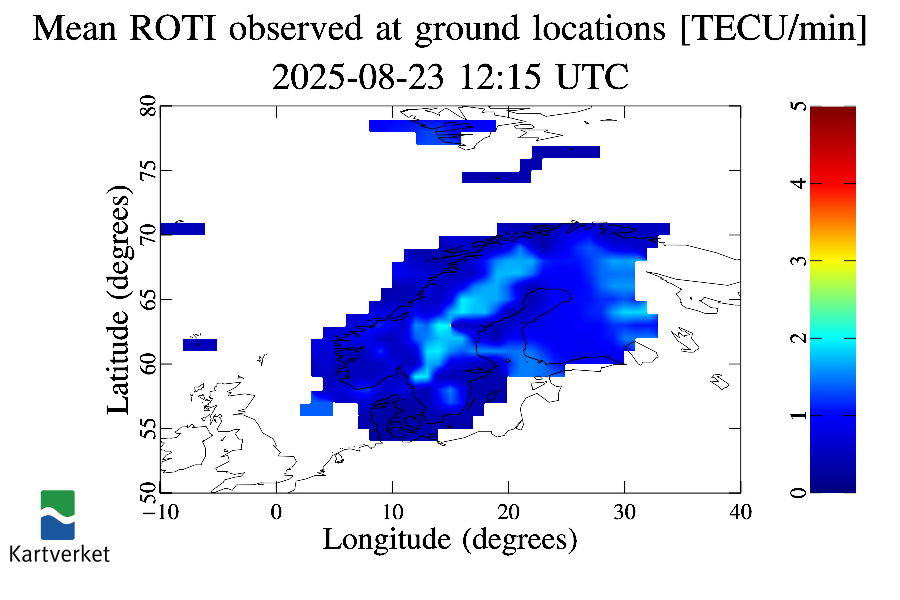 Mean ROTI observed at ground locations [TECU/min]
2025-08-23 12:15 UTC

Latitude (degrees)

80
75
70
65
60
55
50

−10
0
10
20
30
40

Longitude (degrees)

5
4
3
2
1
0

Kartverket